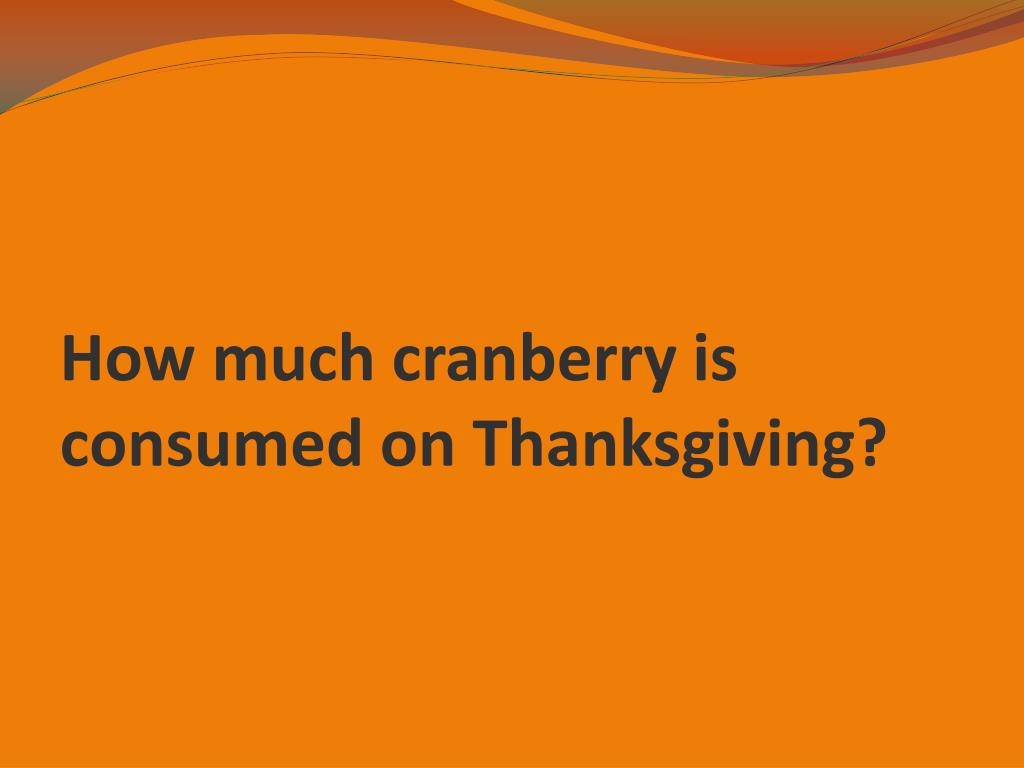 How much cranberry is consumed on Thanksgiving?